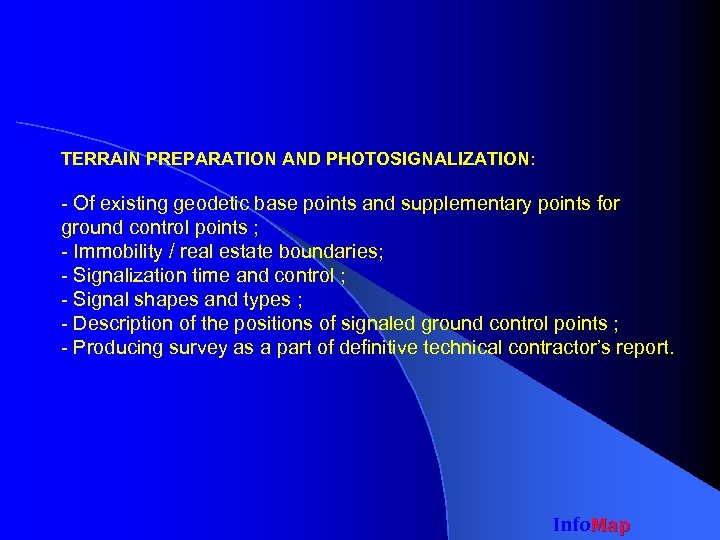 TERRAIN PREPARATION AND PHOTOSIGNALIZATION:

- Of existing geodetic base points and supplementary points for ground control points ;
- Immobility / real estate boundaries;
- Signalization time and control ;
- Signal shapes and types ;
- Description of the positions of signaled ground control points ;
- Producing survey as a part of definitive technical contractor's report.

InfoMap